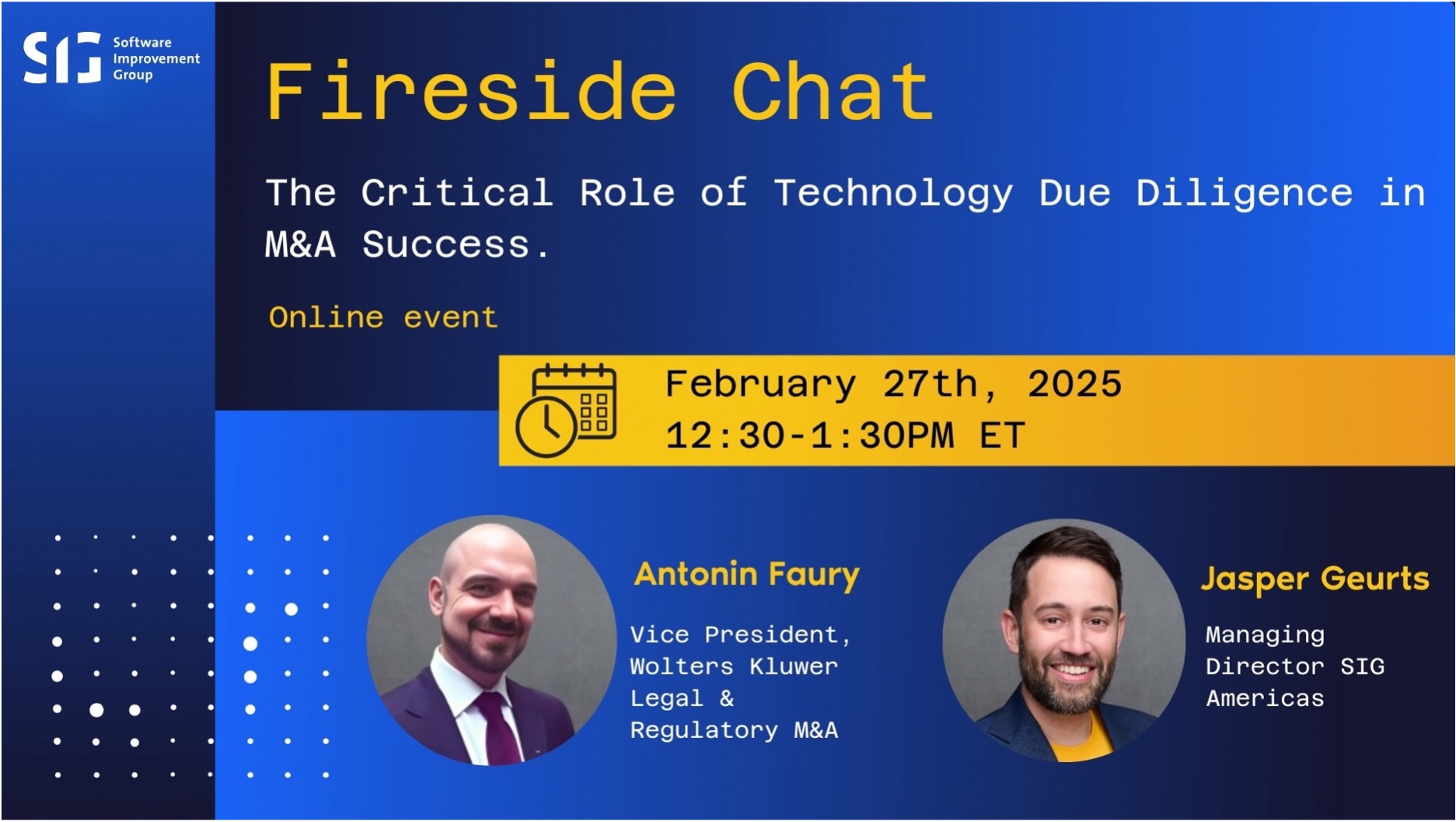 SIG Software Improvement Group

Fireside Chat

The Critical Role of Technology Due Diligence in M&A Success.

Online event

February 27th, 2025
12:30-1:30PM ET

Antonin Faury

Vice President, Wolters Kluwer Legal & Regulatory M&A

Jasper Geurts

Managing Director SIG Americas